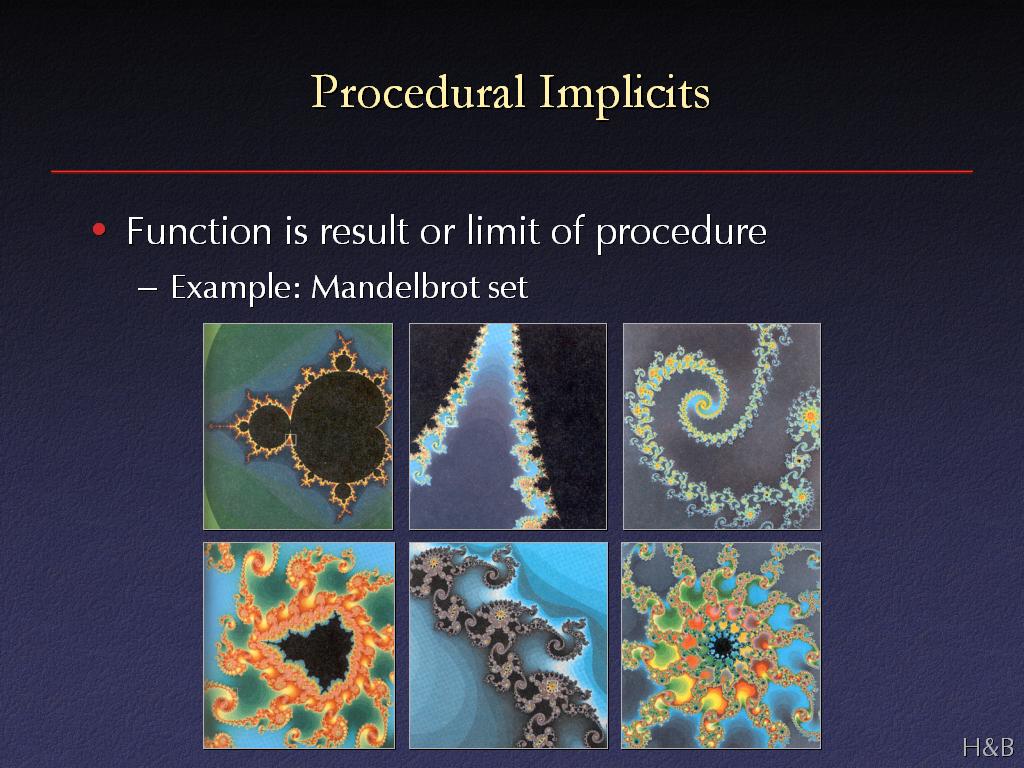 Procedural Implicits

• Function is result or limit of procedure
– Example: Mandelbrot set

H&B